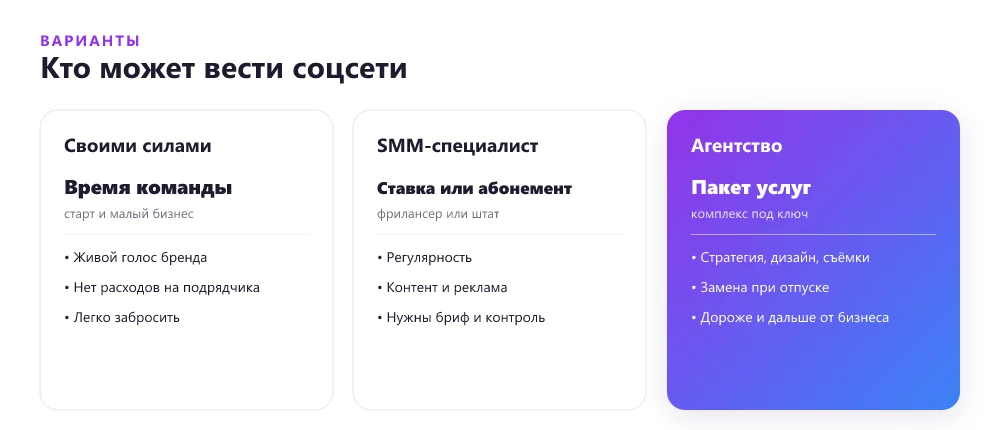 ВАРИАНТЫ
Кто может вести соцсети

Своими силами
Время команды
старт и малый бизнес
• Живой голос бренда
• Нет расходов на подрядчика
• Легко забросить

SMM-специалист
Ставка или абонемент
фрилансер или штат
• Регулярность
• Контент и реклама
• Нужны бриф и контроль

Агентство
Пакет услуг
комплекс под ключ
• Стратегия, дизайн, съёмки
• Замена при отпуске
• Дороже и дальше от бизнеса